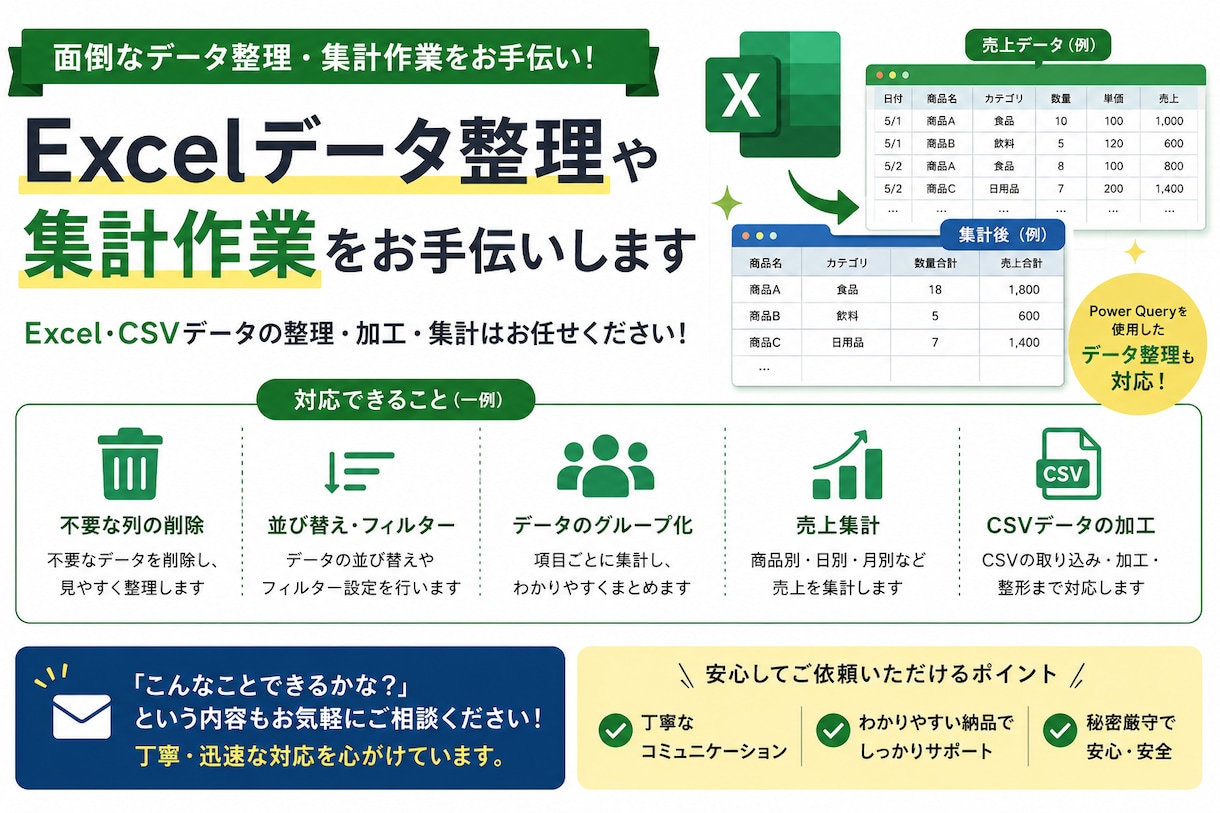 面倒なデータ整理・集計作業をお手伝い！

Excelデータ整理や集計作業をお手伝いします

Excel・CSVデータの整理・加工・集計はお任せください！

X

売上データ（例）

| 日付 | 商品名 | カテゴリ | 数量 | 単価 | 売上 |
|---|---|---|---|---|---|
| 5/1 | 商品A | 食品 | 10 | 100 | 1,000 |
| 5/1 | 商品B | 飲料 | 5 | 120 | 600 |
| 5/2 | 商品A | 食品 | 8 | 100 | 800 |
| 5/2 | 商品C | 日用品 | 7 | 200 | 1,400 |
| … | … | … | … | … | … |

集計後（例）

| 商品名 | カテゴリ | 数量合計 | 売上合計 |
|---|---|---|---|
| 商品A | 食品 | 18 | 1,800 |
| 商品B | 飲料 | 5 | 600 |
| 商品C | 日用品 | 7 | 1,400 |
| … | | | |

Power Queryを使用したデータ整理も対応！

対応できること（一例）

不要な列の削除
不要なデータを削除し、見やすく整理します

並び替え・フィルター
データの並び替えやフィルター設定を行います

データのグループ化
項目ごとに集計し、わかりやすくまとめます

売上集計
商品別・日別・月別など売上を集計します

CSV
CSVデータの加工
CSVの取り込み・加工・整形まで対応します

「こんなことできるかな？」という内容もお気軽にご相談ください！
丁寧・迅速な対応を心がけています。

安心してご依頼いただけるポイント

丁寧なコミュニケーション

わかりやすい納品でしっかりサポート

秘密厳守で安心・安全